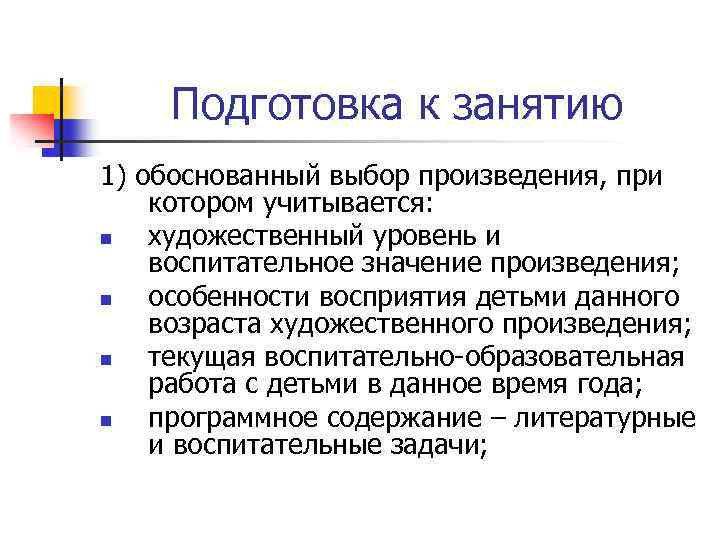 Подготовка к занятию

1) обоснованный выбор произведения, при котором учитывается:

- художественный уровень и воспитательное значение произведения;
- особенности восприятия детьми данного возраста художественного произведения;
- текущая воспитательно-образовательная работа с детьми в данное время года;
- программное содержание – литературные и воспитательные задачи;